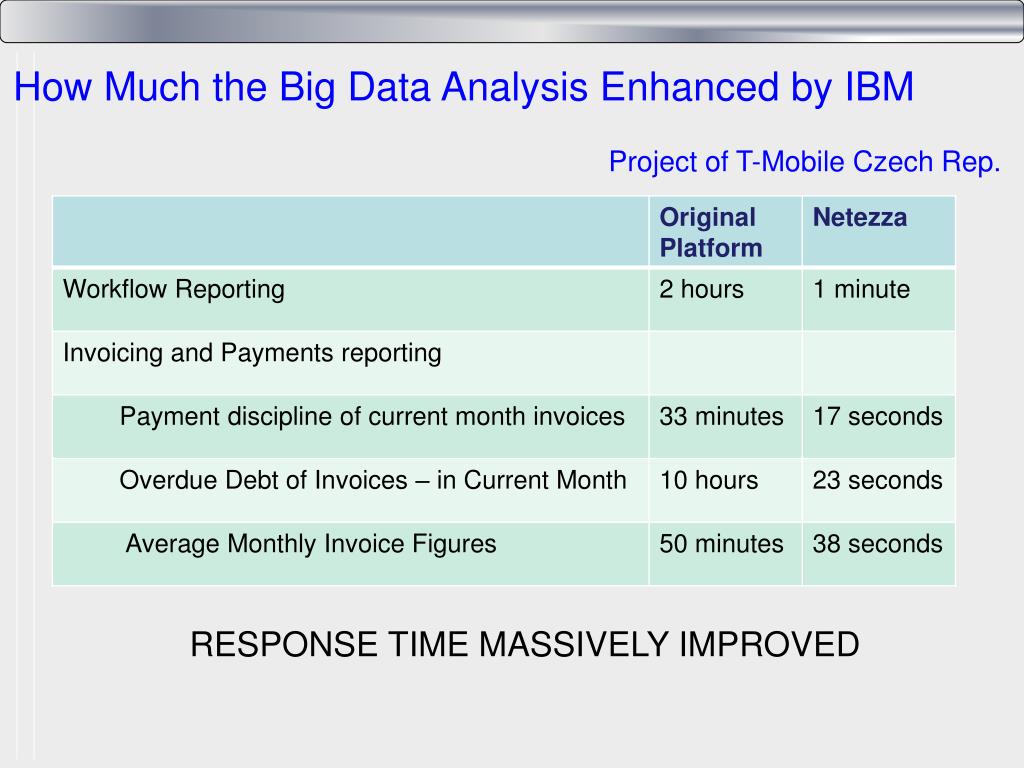 How Much the Big Data Analysis Enhanced by IBM

Project of T-Mobile Czech Rep.

| | Original Platform | Netezza |
|---|---|---|
| Workflow Reporting | 2 hours | 1 minute |
| Invoicing and Payments reporting | | |
| Payment discipline of current month invoices | 33 minutes | 17 seconds |
| Overdue Debt of Invoices – in Current Month | 10 hours | 23 seconds |
| Average Monthly Invoice Figures | 50 minutes | 38 seconds |

RESPONSE TIME MASSIVELY IMPROVED